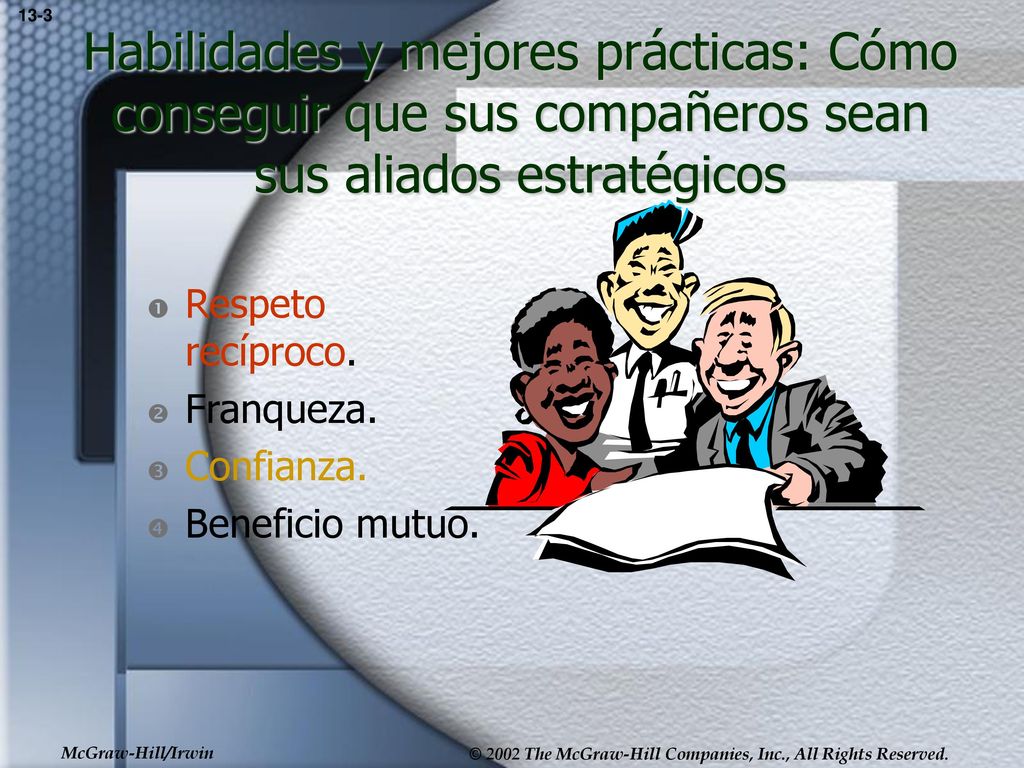 13-3

Habilidades y mejores prácticas: Cómo conseguir que sus compañeros sean sus aliados estratégicos

❶ Respeto recíproco.
❷ Franqueza.
❸ Confianza.
❹ Beneficio mutuo.

McGraw-Hill/Irwin

© 2002 The McGraw-Hill Companies, Inc., All Rights Reserved.